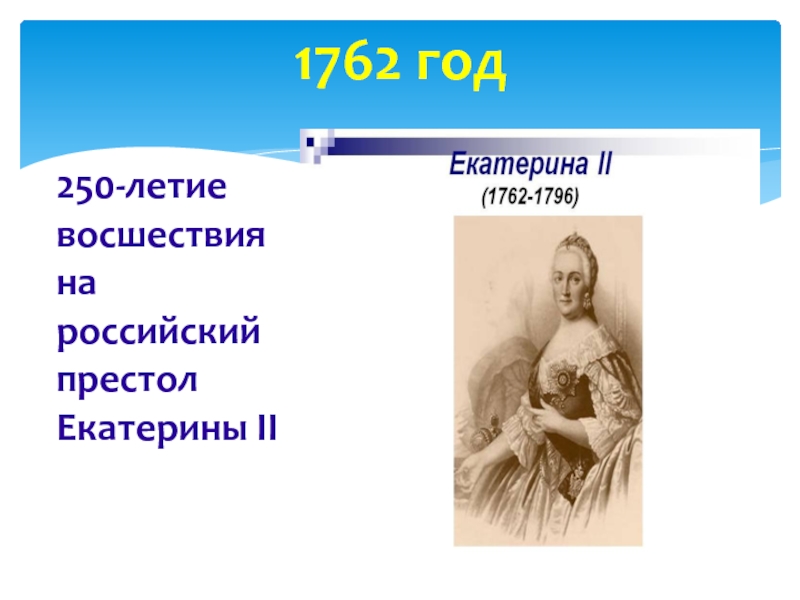 1762 год

250-летие восшествия на российский престол Екатерины II

Екатерина II
(1762-1796)